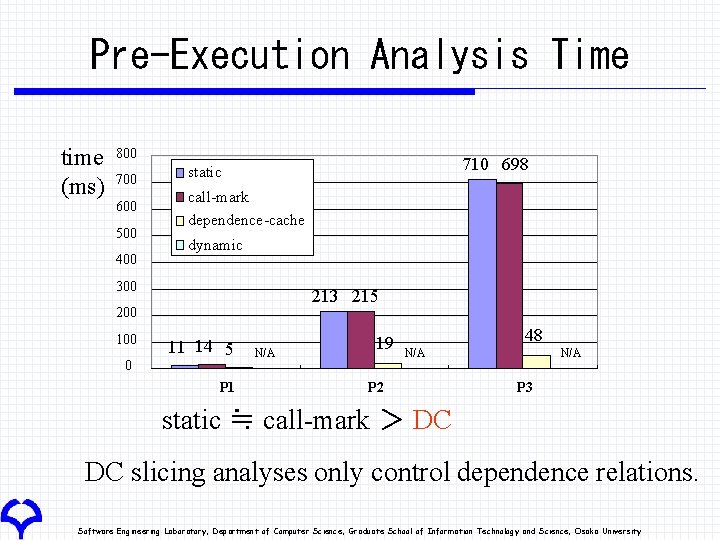 Pre-Execution Analysis Time

time (ms)

800
700
600
500
400
300
200
100
0

static
call-mark
dependence-cache
dynamic

11 14 5 N/A
213 215 19 N/A
710 698 48 N/A

P1
P2
P3

static ≒ call-mark ＞ DC

DC slicing analyses only control dependence relations.

Software Engineering Laboratory, Department of Computer Science, Graduate School of Information Technology and Science, Osaka University